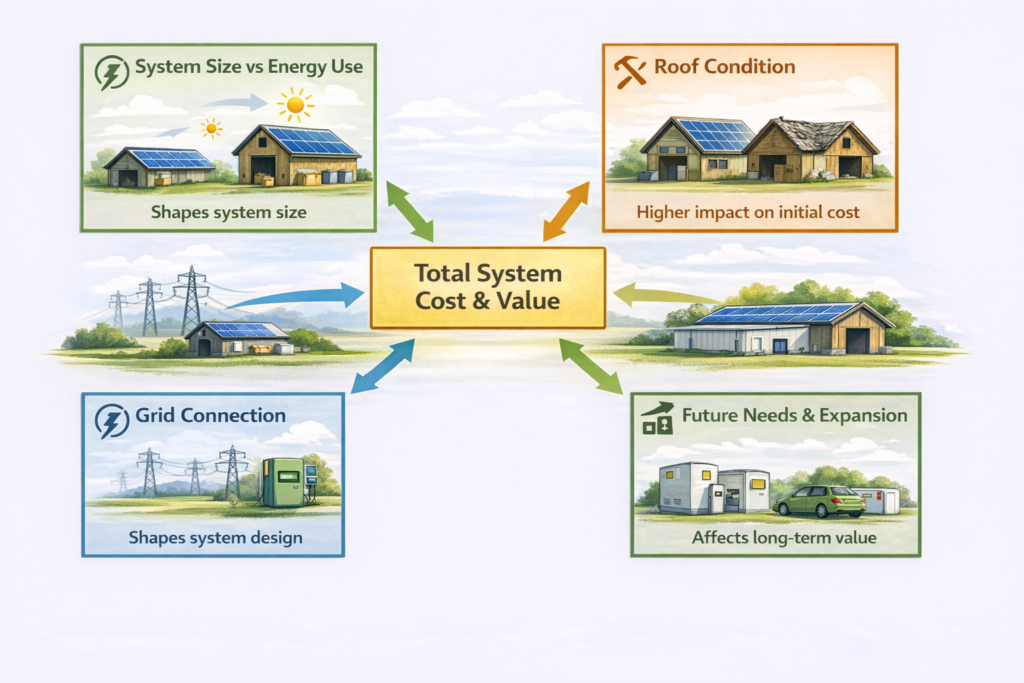 System Size vs Energy Use

Shapes system size

Roof Condition

Higher impact on initial cost

Total System Cost & Value

Grid Connection

Shapes system design

Future Needs & Expansion

Affects long-term value